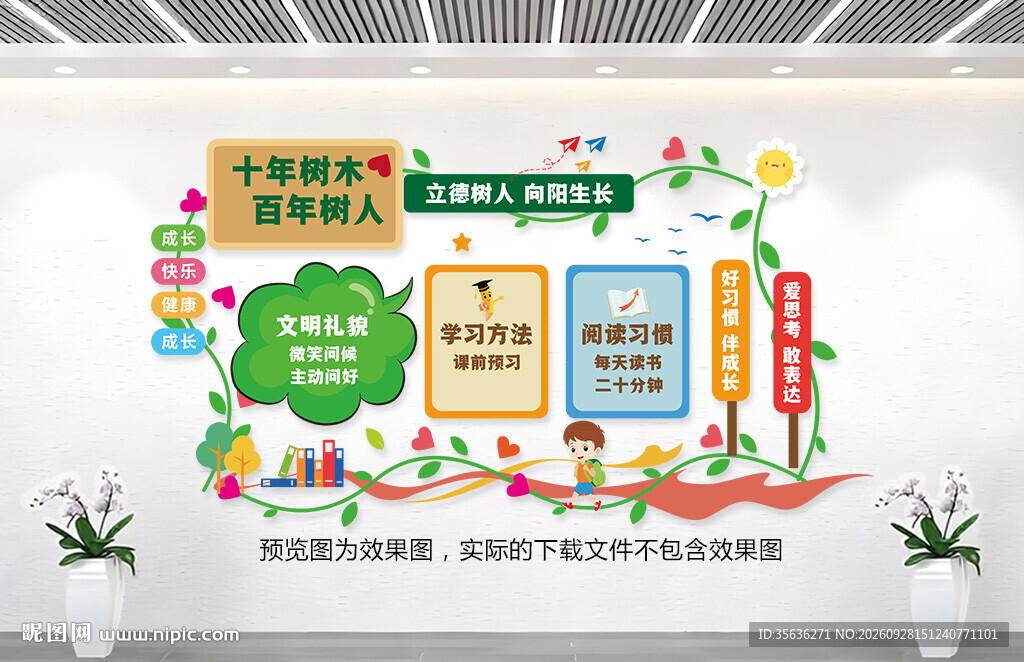 十年树木
百年树人

立德树人 向阳生长

成长
快乐
健康
成长

文明礼貌
微笑问候
主动问好

学习方法
课前预习

阅读习惯
每天读书
二十分钟

好习惯 伴成长

爱思考 敢表达

预览图为效果图，实际的下载文件不包含效果图

昵图网 www.nipic.com

ID:35636271 NO:20260928151240771101